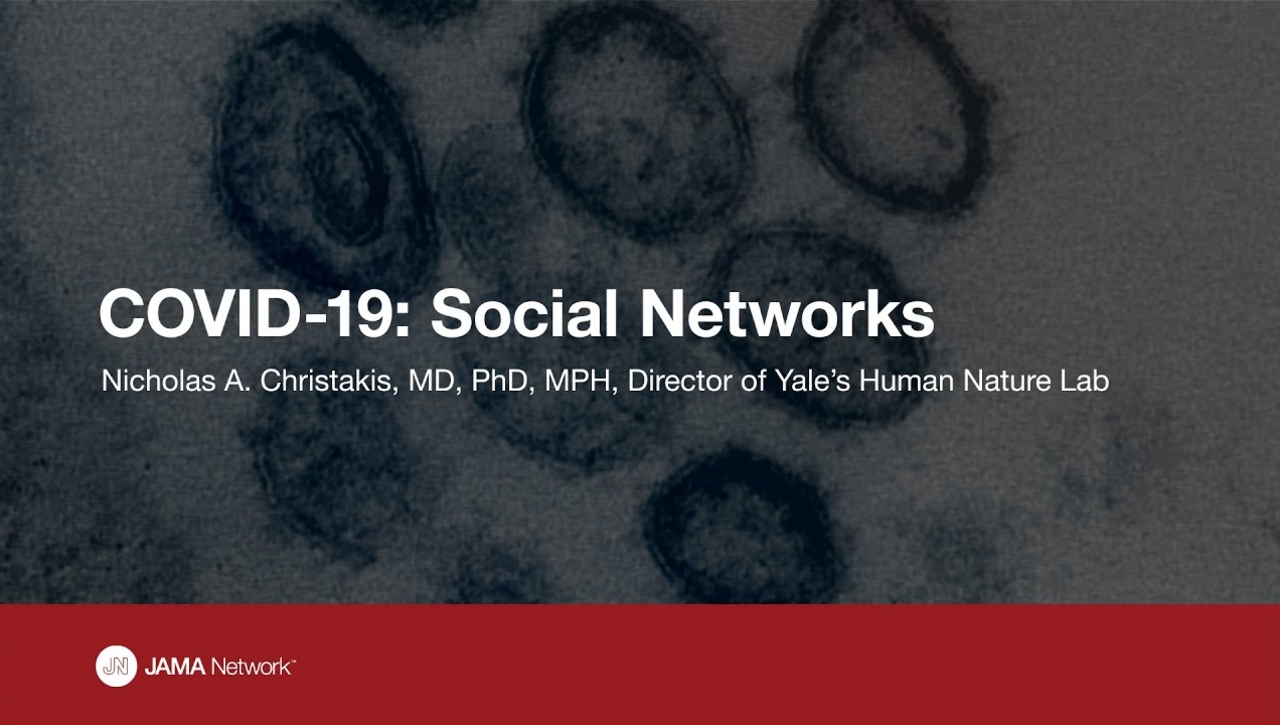 COVID-19: Social Networks

Nicholas A. Christakis, MD, PhD, MPH, Director of Yale's Human Nature Lab

JN JAMA Network™